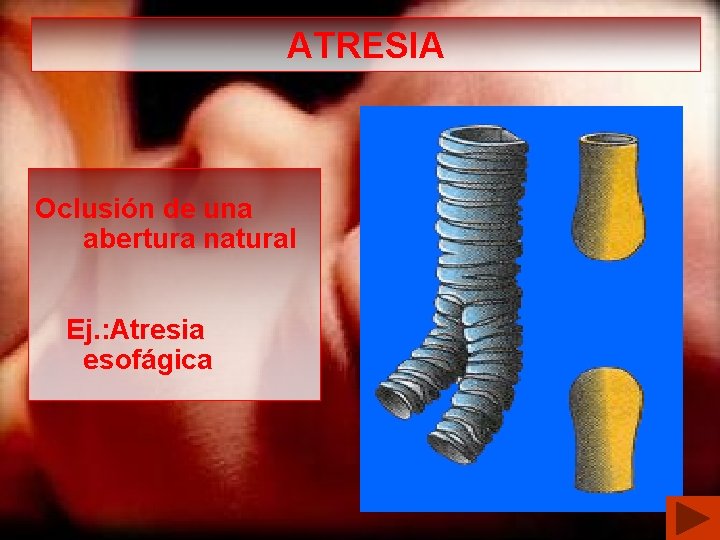 ATRESIA

Oclusión de una abertura natural

Ej.:Atresia esofágica